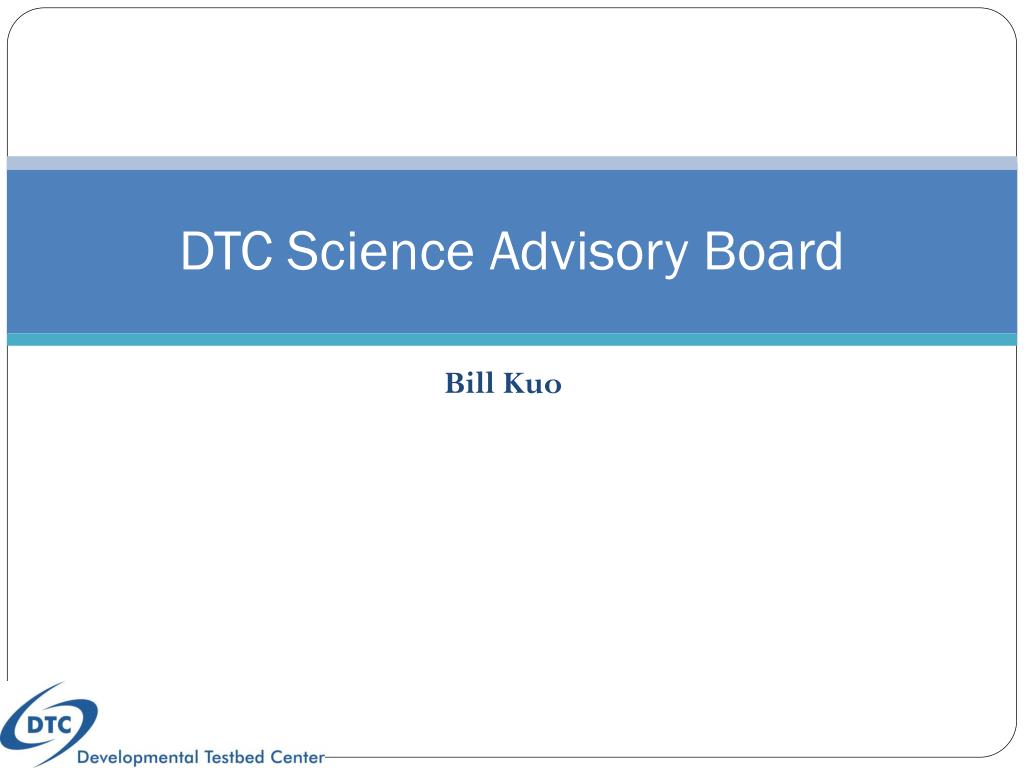 DTC Science Advisory Board

Bill Kuo

DTC

Developmental Testbed Center